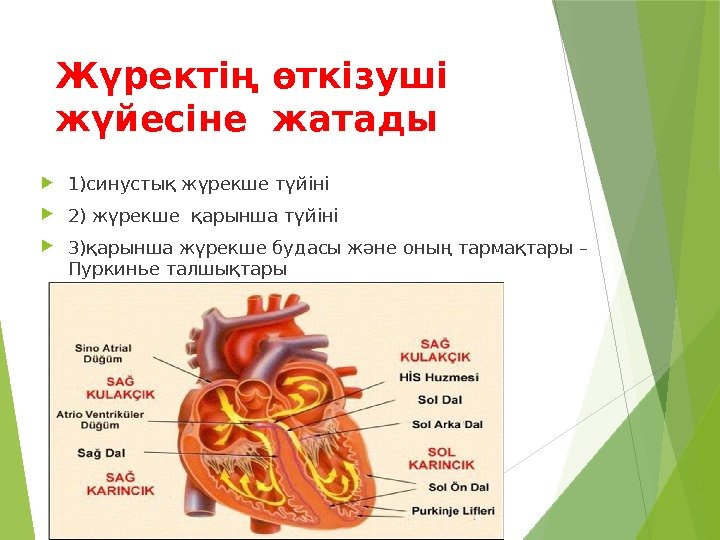 Жүректің өткізуші жүйесіне жатады

1)синустық жүрекше түйіні

2) жүрекше қарынша түйіні

3)қарынша жүрекше будасы және оның тармақтары – Пуркинье талшықтары

Sino Atrial Düğüm

SAĞ KULAKÇIK

Atrio Ventriküler Düğüm

Sağ Dal

SAĞ KARINCIK

SAĞ KULAKÇIK

HİS Huzmesi

Sol Dal

Sol Arka Dal

SOL KARINCIK

Sol Ön Dal

Purkinje Lifleri